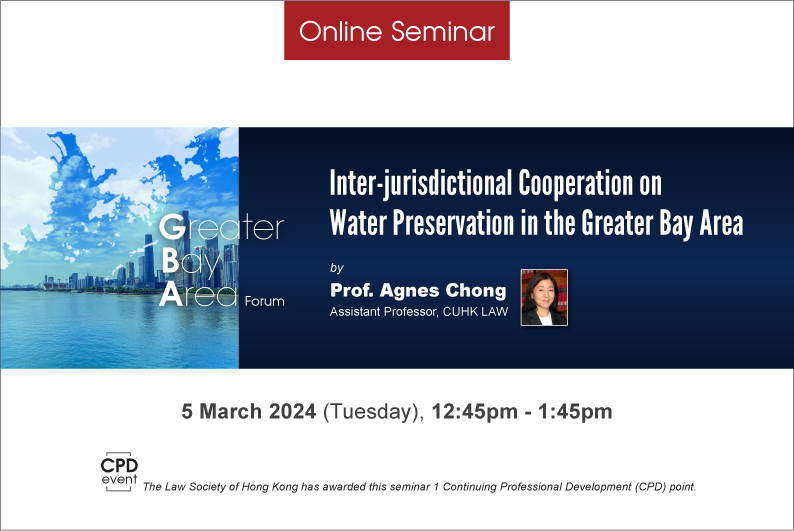 Online Seminar

Greater Bay Area Forum

Inter-jurisdictional Cooperation on Water Preservation in the Greater Bay Area

by

Prof. Agnes Chong

Assistant Professor, CUHK LAW

5 March 2024 (Tuesday), 12:45pm - 1:45pm

CPD event

The Law Society of Hong Kong has awarded this seminar 1 Continuing Professional Development (CPD) point.